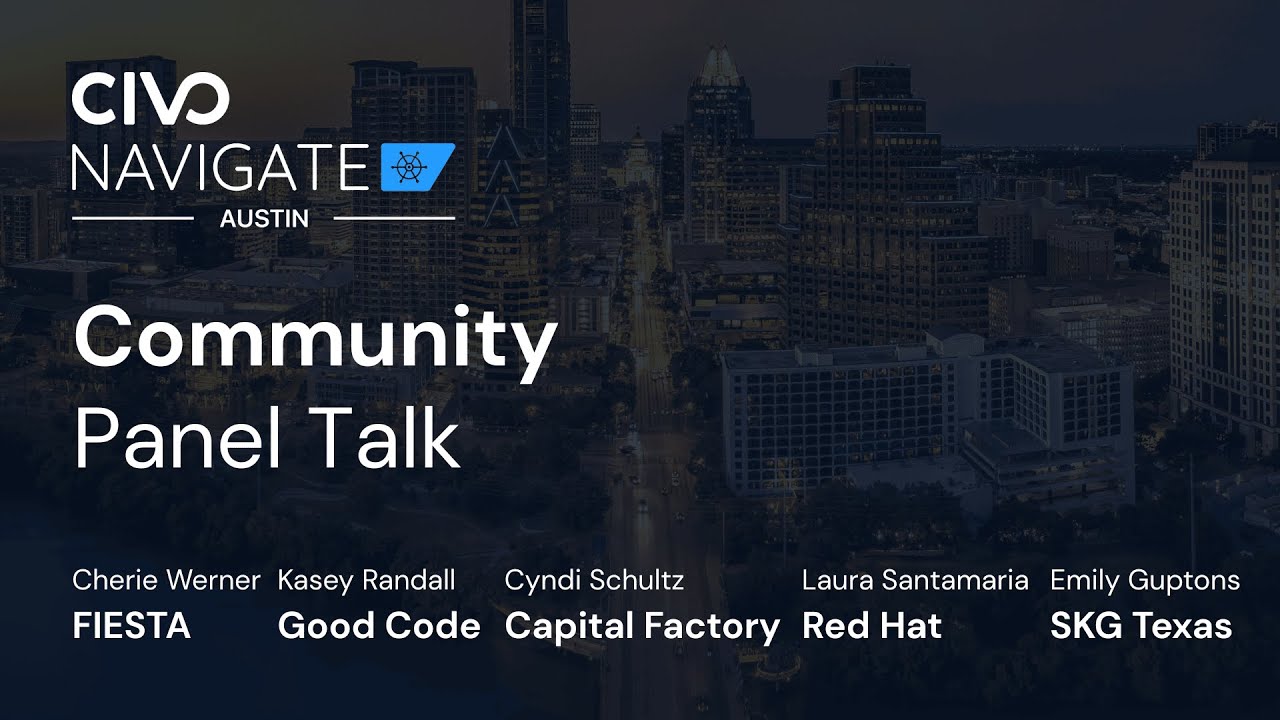 CIVO
NAVIGATE
AUSTIN

Community
Panel Talk

Cherie Werner
FIESTA

Kasey Randall
Good Code

Cyndi Schultz
Capital Factory

Laura Santamaria
Red Hat

Emily Guptons
SKG Texas